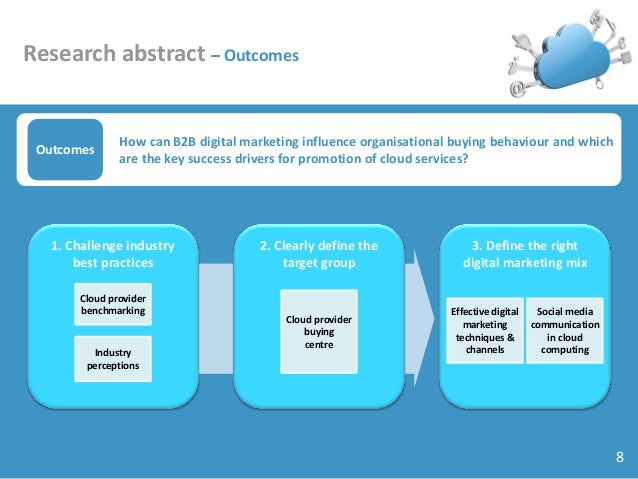 Research abstract – Outcomes

Outcomes

How can B2B digital marketing influence organisational buying behaviour and which are the key success drivers for promotion of cloud services?

1. Challenge industry best practices

Cloud provider benchmarking

Industry perceptions

2. Clearly define the target group

Cloud provider buying centre

3. Define the right digital marketing mix

Effective digital marketing techniques & channels

Social media communication in cloud computing

8